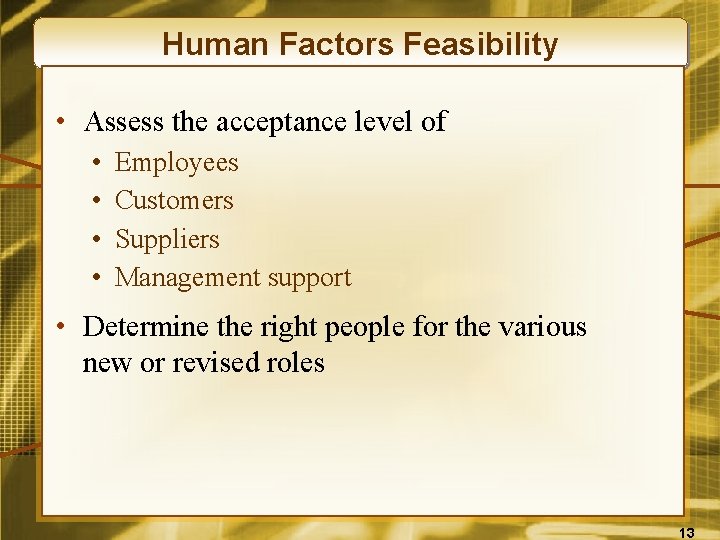 Human Factors Feasibility

• Assess the acceptance level of
  • Employees
  • Customers
  • Suppliers
  • Management support

• Determine the right people for the various new or revised roles

13